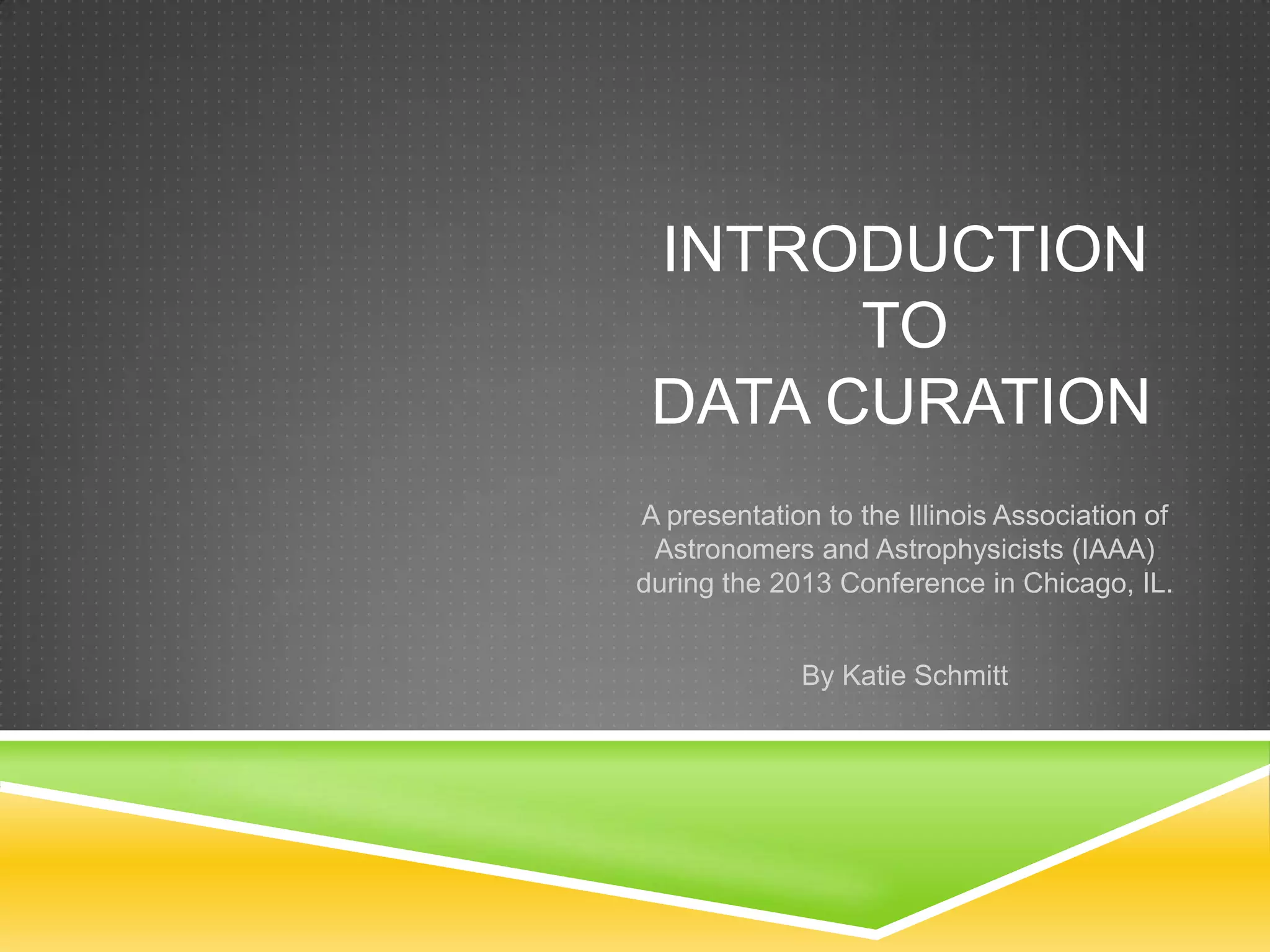 INTRODUCTION TO DATA CURATION

A presentation to the Illinois Association of Astronomers and Astrophysicists (IAAA) during the 2013 Conference in Chicago, IL.

By Katie Schmitt